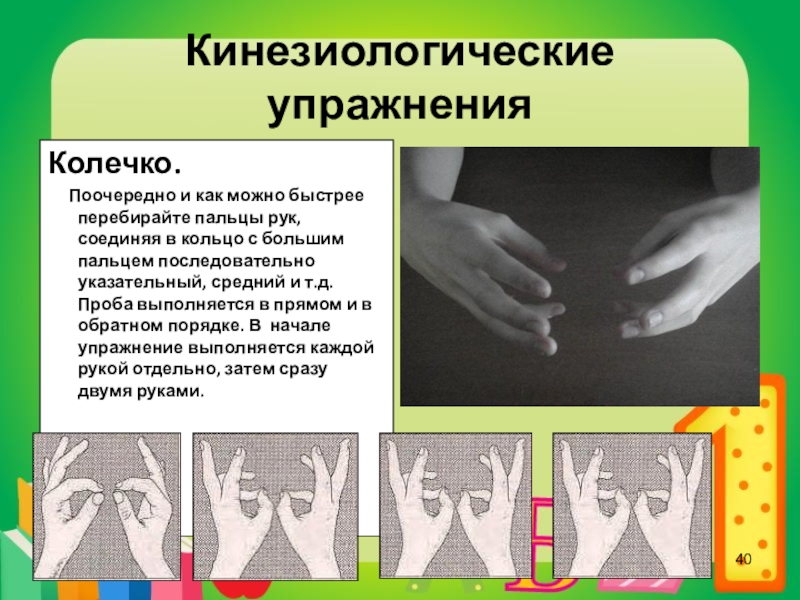 Кинезиологические упражнения

Колечко.

Поочередно и как можно быстрее перебирайте пальцы рук, соединяя в кольцо с большим пальцем последовательно указательный, средний и т.д. Проба выполняется в прямом и в обратном порядке. В начале упражнение выполняется каждой рукой отдельно, затем сразу двумя руками.

40